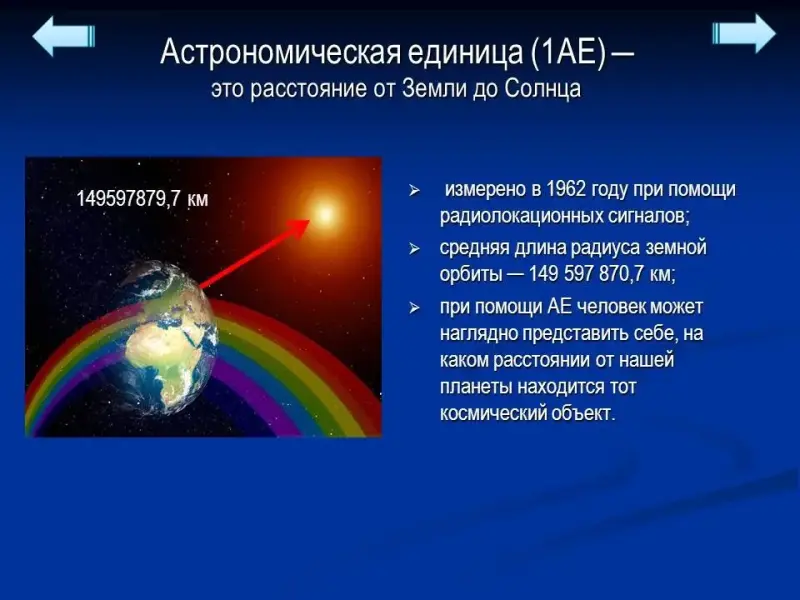 Астрономическая единица (1АЕ) —
это расстояние от Земли до Солнца

149597879,7 км

➢ измерено в 1962 году при помощи радиолокационных сигналов;
➢ средняя длина радиуса земной орбиты — 149 597 870,7 км;
➢ при помощи АЕ человек может наглядно представить себе, на каком расстоянии от нашей планеты находится тот космический объект.